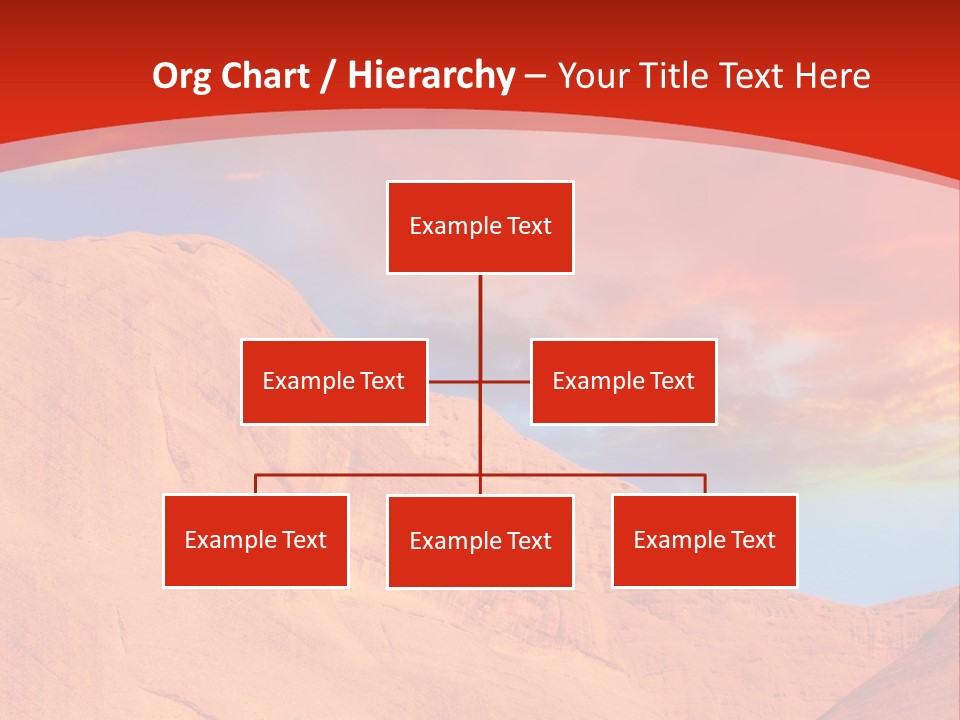 Org Chart / Hierarchy – Your Title Text Here

Example Text

Example Text

Example Text

Example Text

Example Text

Example Text